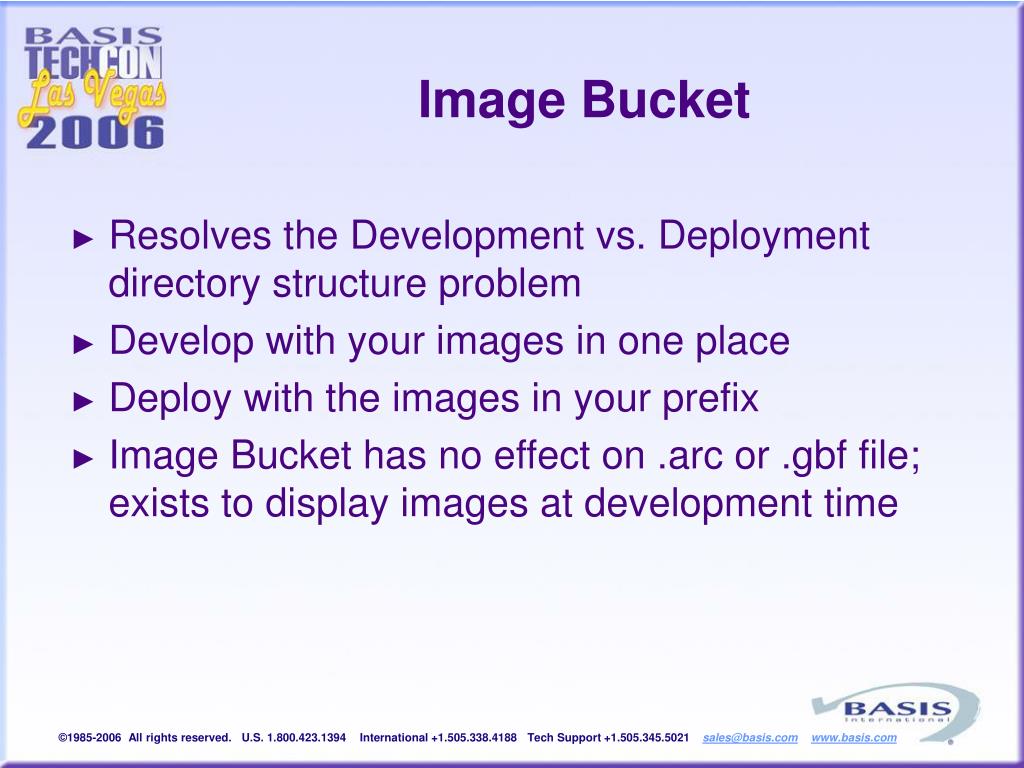 BASIS
TECHCON
Las Vegas
2006

Image Bucket

► Resolves the Development vs. Deployment directory structure problem
► Develop with your images in one place
► Deploy with the images in your prefix
► Image Bucket has no effect on .arc or .gbf file; exists to display images at development time

BASIS International

©1985-2006 All rights reserved. U.S. 1.800.423.1394 International +1.505.338.4188 Tech Support +1.505.345.5021 sales@basis.com www.basis.com